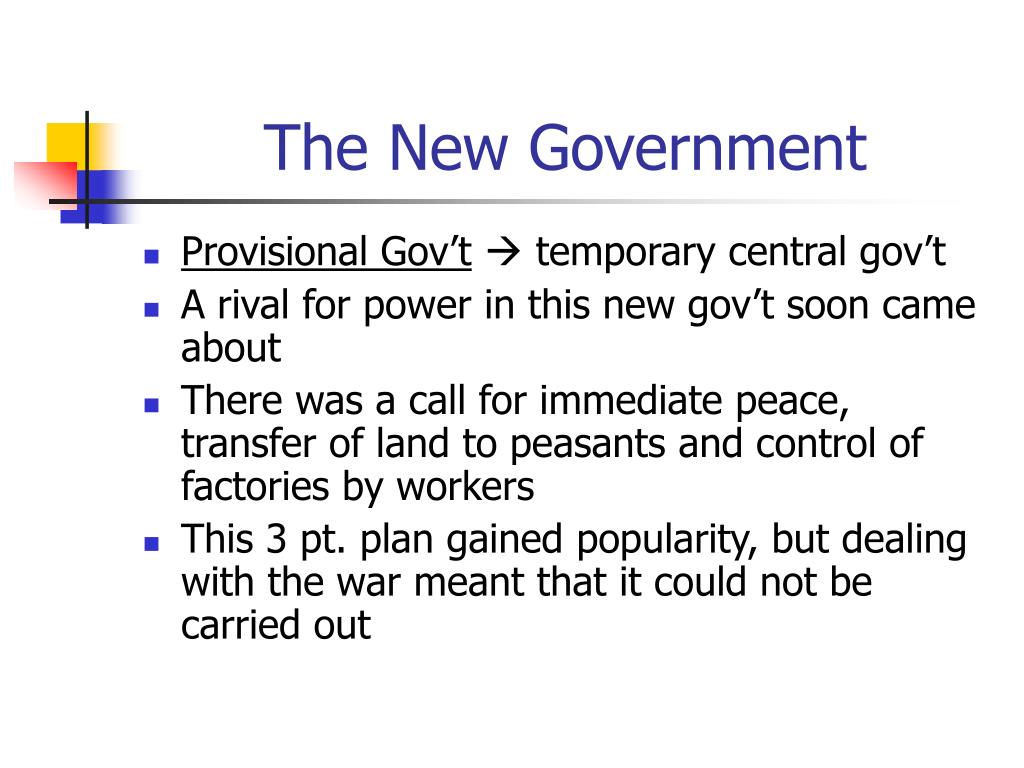 The New Government

- Provisional Gov’t → temporary central gov’t
- A rival for power in this new gov’t soon came about
- There was a call for immediate peace, transfer of land to peasants and control of factories by workers
- This 3 pt. plan gained popularity, but dealing with the war meant that it could not be carried out